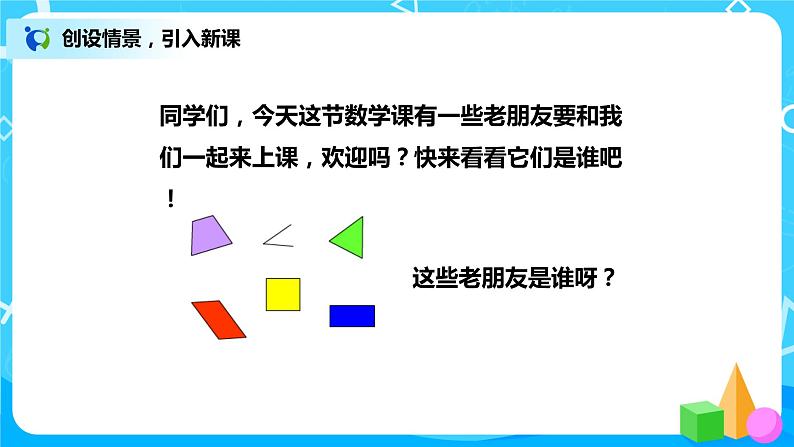 创设情景，引入新课

同学们，今天这节数学课有一些老朋友要和我们一起来上课，欢迎吗？快来看看它们是谁吧！

这些老朋友是谁呀？